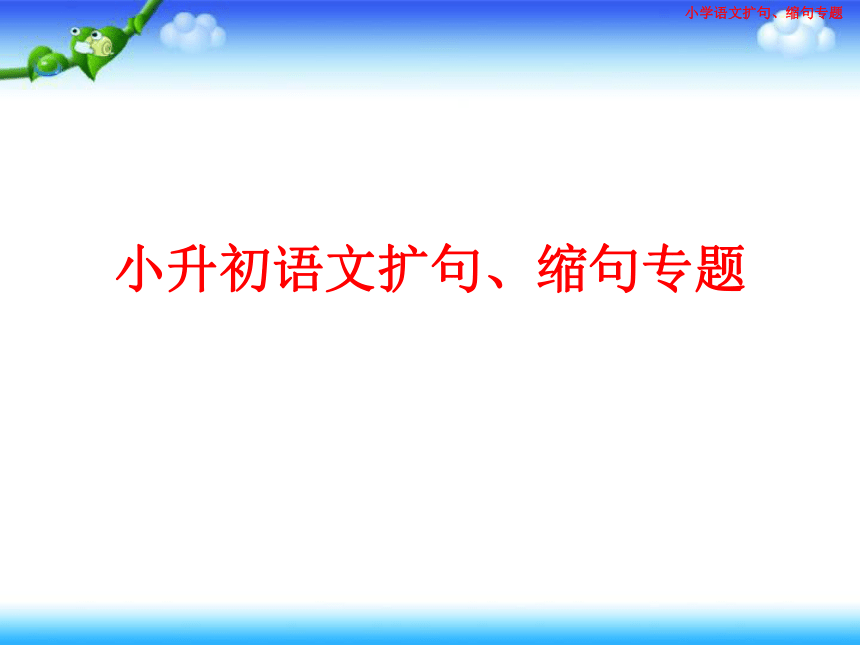 小学语文扩句、缩句专题

小升初语文扩句、缩句专题